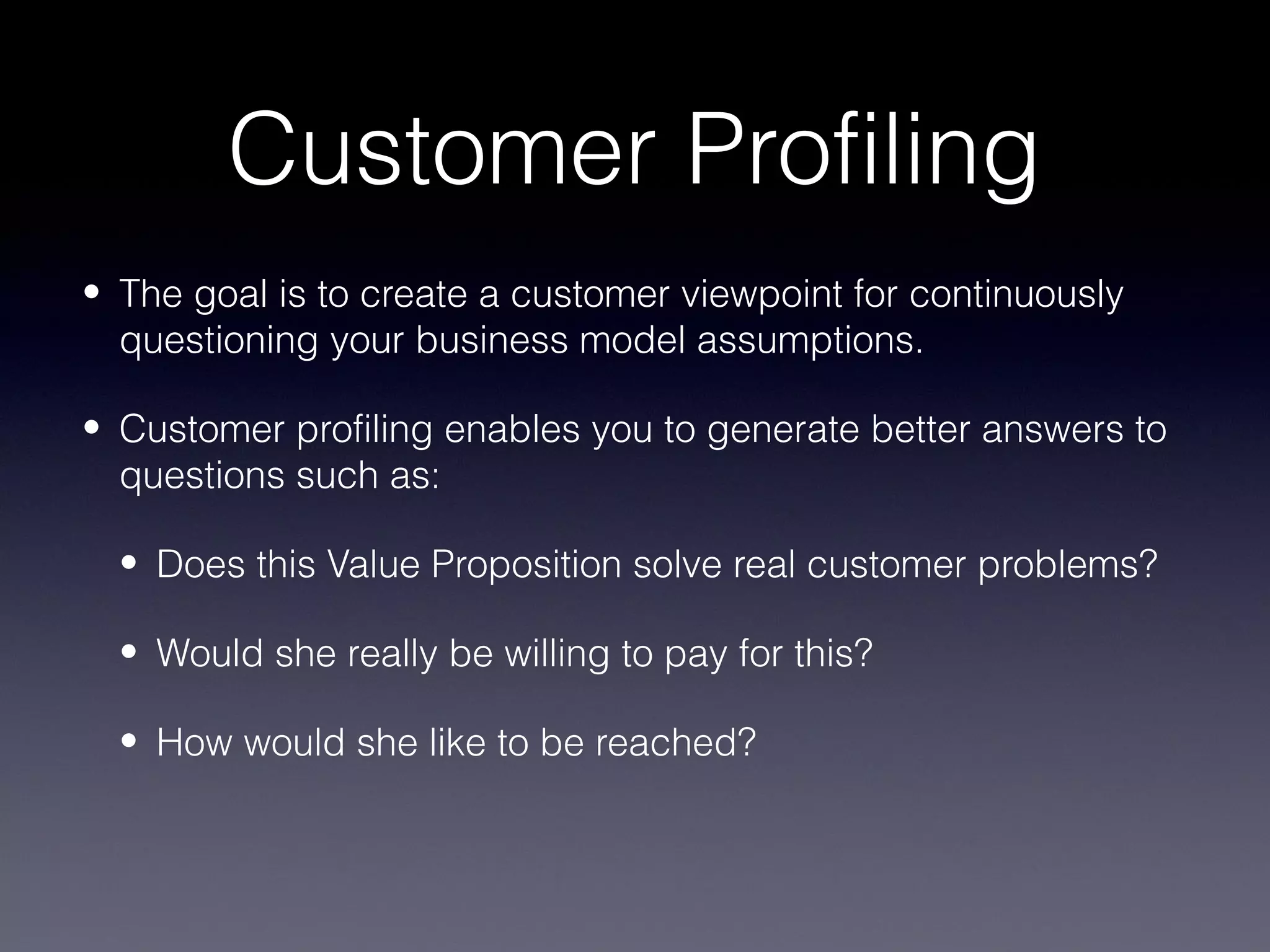 Customer Profiling

• The goal is to create a customer viewpoint for continuously questioning your business model assumptions.

• Customer profiling enables you to generate better answers to questions such as:

• Does this Value Proposition solve real customer problems?

• Would she really be willing to pay for this?

• How would she like to be reached?